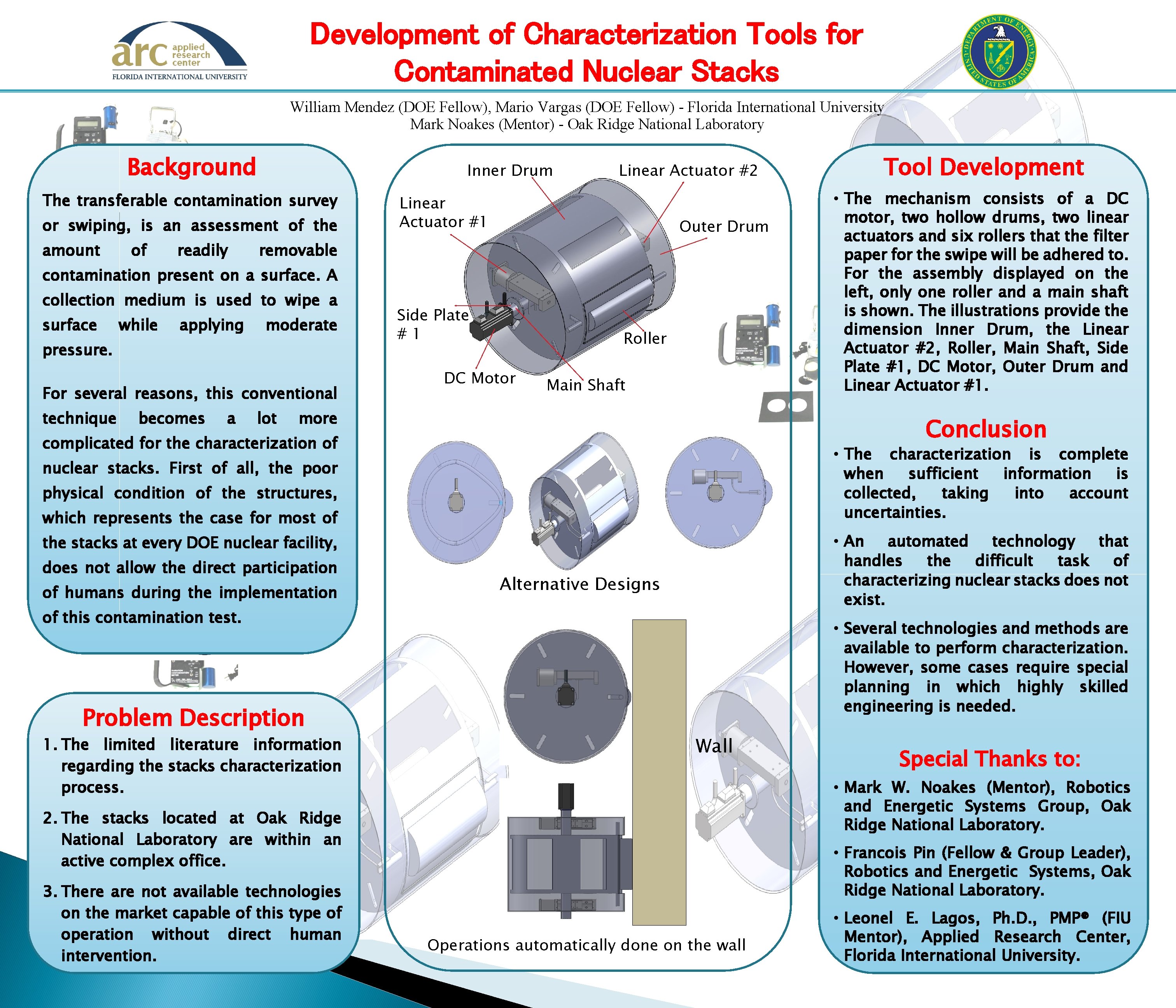 arc applied research center
FLORIDA INTERNATIONAL UNIVERSITY

Development of Characterization Tools for Contaminated Nuclear Stacks

DEPARTMENT OF ENERGY UNITED STATES OF AMERICA

William Mendez (DOE Fellow), Mario Vargas (DOE Fellow) - Florida International University
Mark Noakes (Mentor) - Oak Ridge National Laboratory

Background

The transferable contamination survey or swiping, is an assessment of the amount of readily removable contamination present on a surface. A collection medium is used to wipe a surface while applying moderate pressure.

For several reasons, this conventional technique becomes a lot more complicated for the characterization of nuclear stacks. First of all, the poor physical condition of the structures, which represents the case for most of the stacks at every DOE nuclear facility, does not allow the direct participation of humans during the implementation of this contamination test.

Problem Description

1. The limited literature information regarding the stacks characterization process.
2. The stacks located at Oak Ridge National Laboratory are within an active complex office.
3. There are not available technologies on the market capable of this type of operation without direct human intervention.

Inner Drum
Linear Actuator #2
Linear Actuator #1
Outer Drum
Side Plate # 1
Roller
DC Motor
Main Shaft

Alternative Designs

Wall

Operations automatically done on the wall

Tool Development

• The mechanism consists of a DC motor, two hollow drums, two linear actuators and six rollers that the filter paper for the swipe will be adhered to. For the assembly displayed on the left, only one roller and a main shaft is shown. The illustrations provide the dimension Inner Drum, the Linear Actuator #2, Roller, Main Shaft, Side Plate #1, DC Motor, Outer Drum and Linear Actuator #1.

Conclusion

• The characterization is complete when sufficient information is collected, taking into account uncertainties.
• An automated technology that handles the difficult task of characterizing nuclear stacks does not exist.
• Several technologies and methods are available to perform characterization. However, some cases require special planning in which highly skilled engineering is needed.

Special Thanks to:

• Mark W. Noakes (Mentor), Robotics and Energetic Systems Group, Oak Ridge National Laboratory.
• Francois Pin (Fellow & Group Leader), Robotics and Energetic Systems, Oak Ridge National Laboratory.
• Leonel E. Lagos, Ph.D., PMP® (FIU Mentor), Applied Research Center, Florida International University.